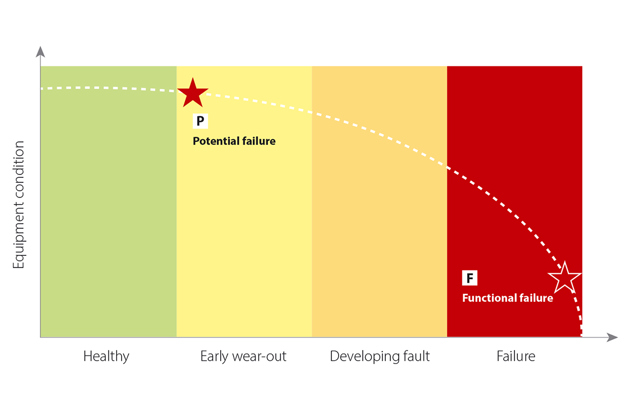 Equipment condition

P
Potential failure

F
Functional failure

Healthy
Early wear-out
Developing fault
Failure